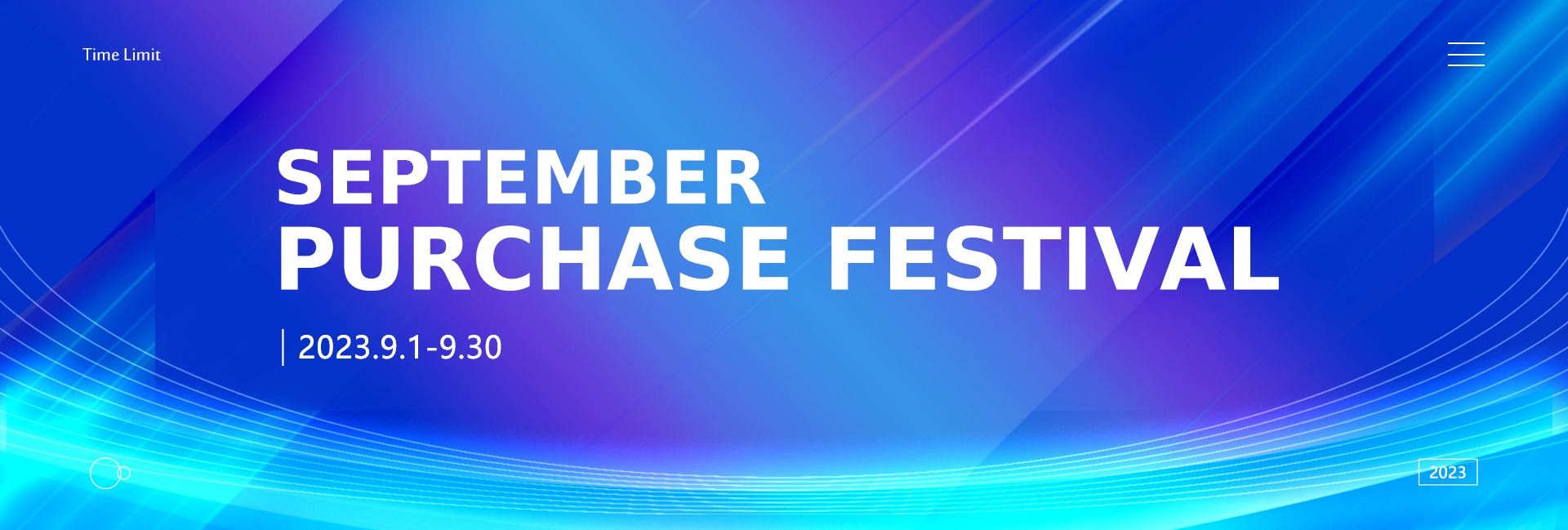 Time Limit

SEPTEMBER
PURCHASE FESTIVAL

2023.9.1-9.30

2023